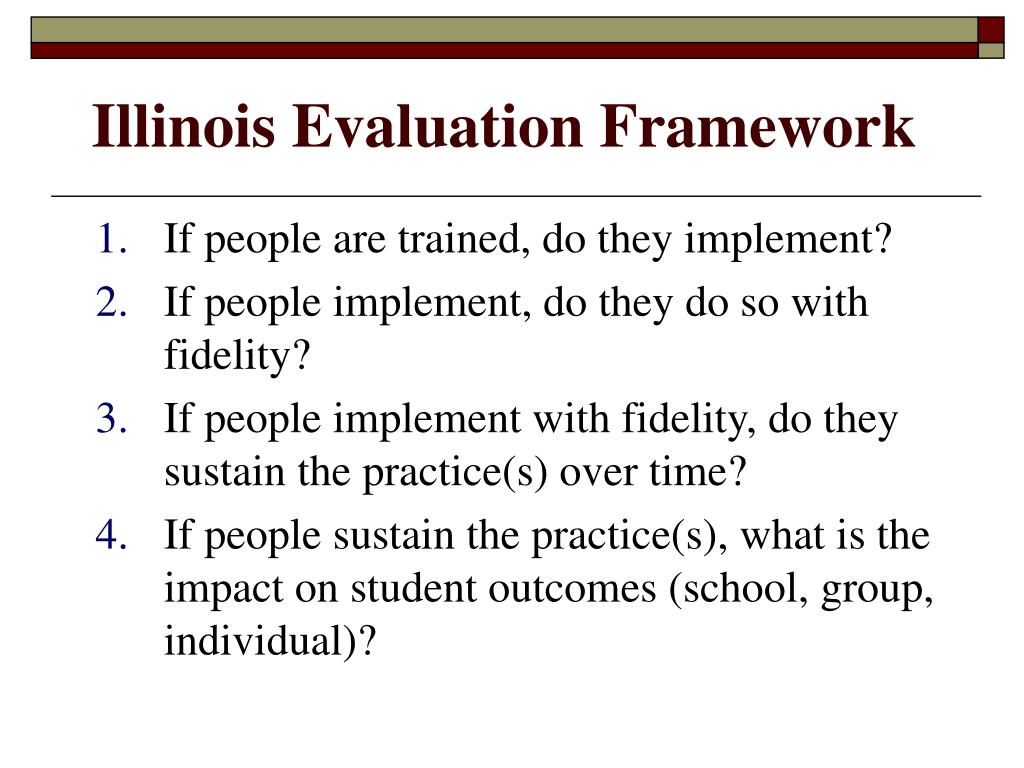 Illinois Evaluation Framework

1. If people are trained, do they implement?
2. If people implement, do they do so with fidelity?
3. If people implement with fidelity, do they sustain the practice(s) over time?
4. If people sustain the practice(s), what is the impact on student outcomes (school, group, individual)?